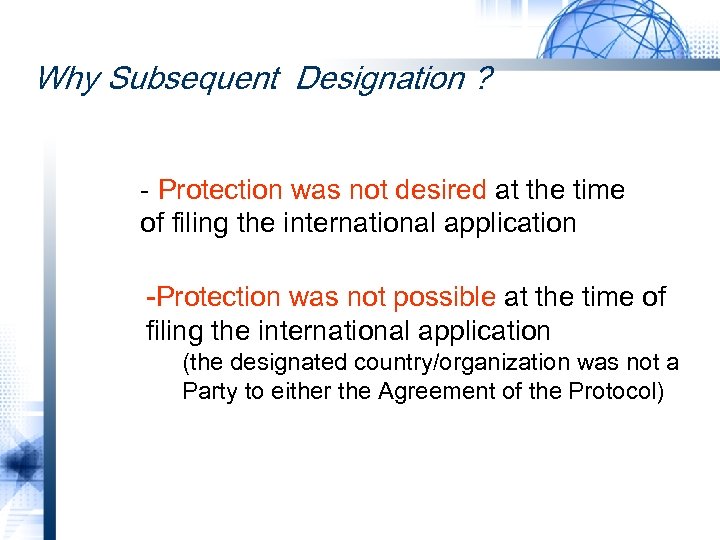 Why Subsequent Designation ?

- Protection was not desired at the time of filing the international application

-Protection was not possible at the time of filing the international application

(the designated country/organization was not a Party to either the Agreement of the Protocol)